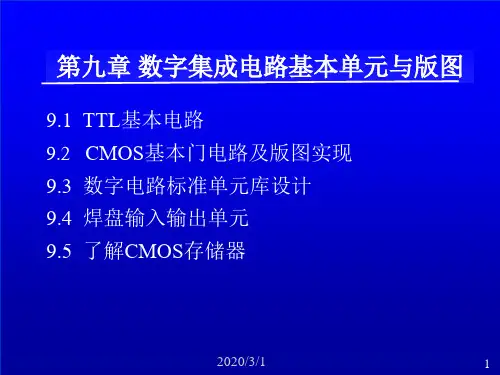 第九章 数字集成电路基本单元与版图

9.1 TTL基本电路

9.2 CMOS基本门电路及版图实现

9.3 数字电路标准单元库设计

9.4 焊盘输入输出单元

9.5 了解CMOS存储器

2020/3/1

1